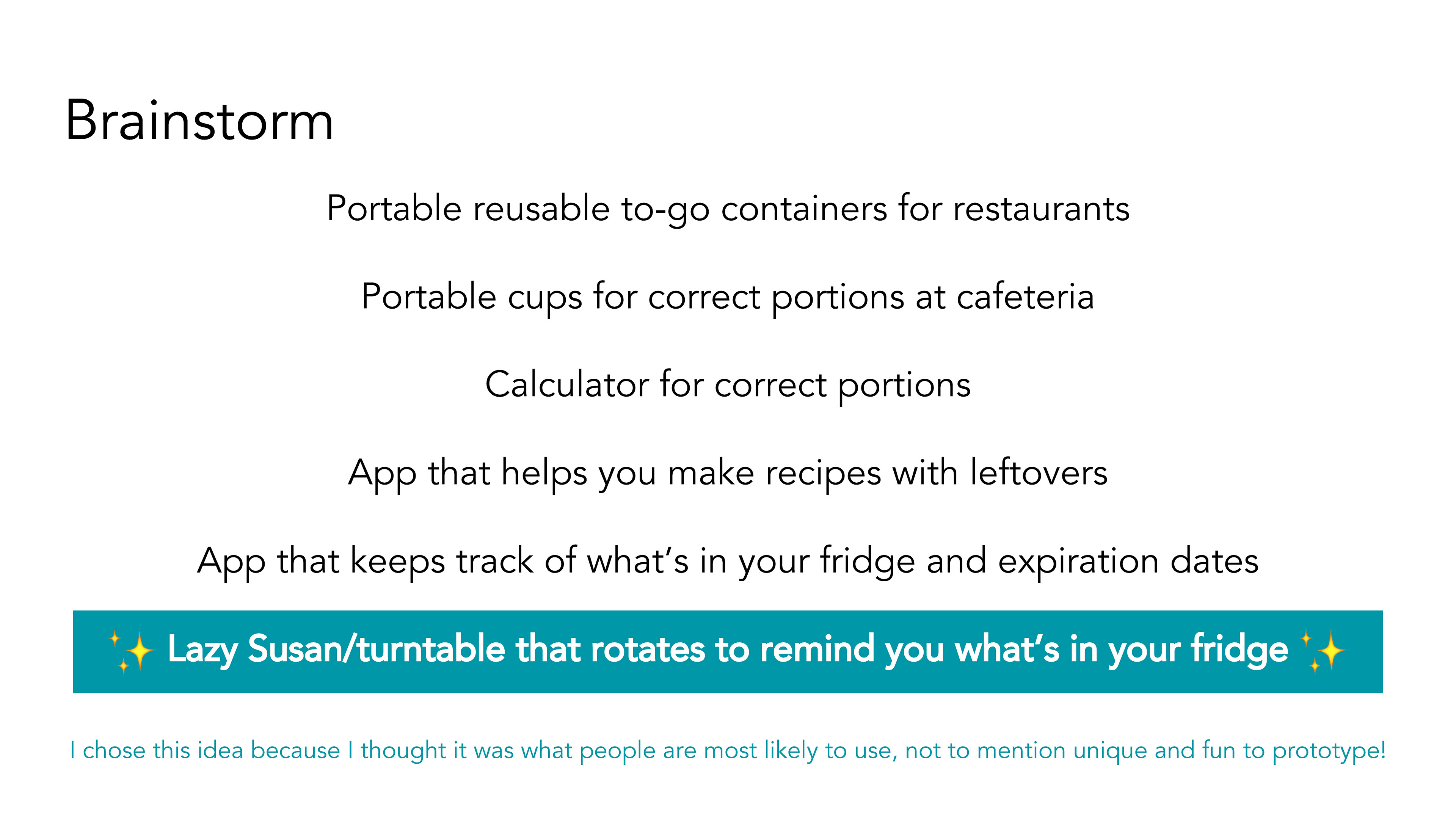 Brainstorm

Portable reusable to-go containers for restaurants

Portable cups for correct portions at cafeteria

Calculator for correct portions

App that helps you make recipes with leftovers

App that keeps track of what’s in your fridge and expiration dates

✨ Lazy Susan/turntable that rotates to remind you what’s in your fridge ✨

I chose this idea because I thought it was what people are most likely to use, not to mention unique and fun to prototype!